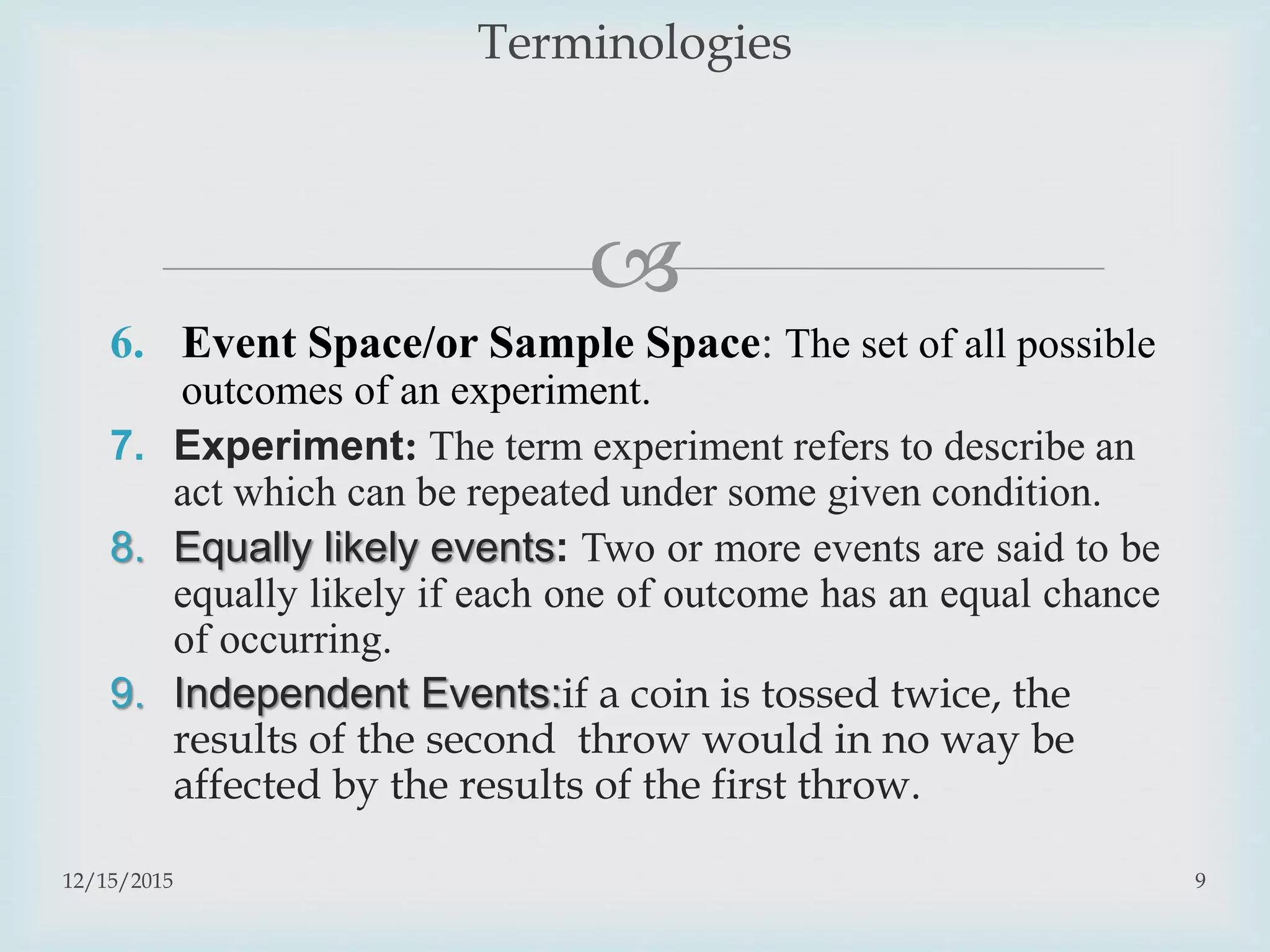 Terminologies

6. Event Space/or Sample Space: The set of all possible outcomes of an experiment.

7. Experiment: The term experiment refers to describe an act which can be repeated under some given condition.

8. Equally likely events: Two or more events are said to be equally likely if each one of outcome has an equal chance of occurring.

9. Independent Events:if a coin is tossed twice, the results of the second throw would in no way be affected by the results of the first throw.

12/15/2015

9